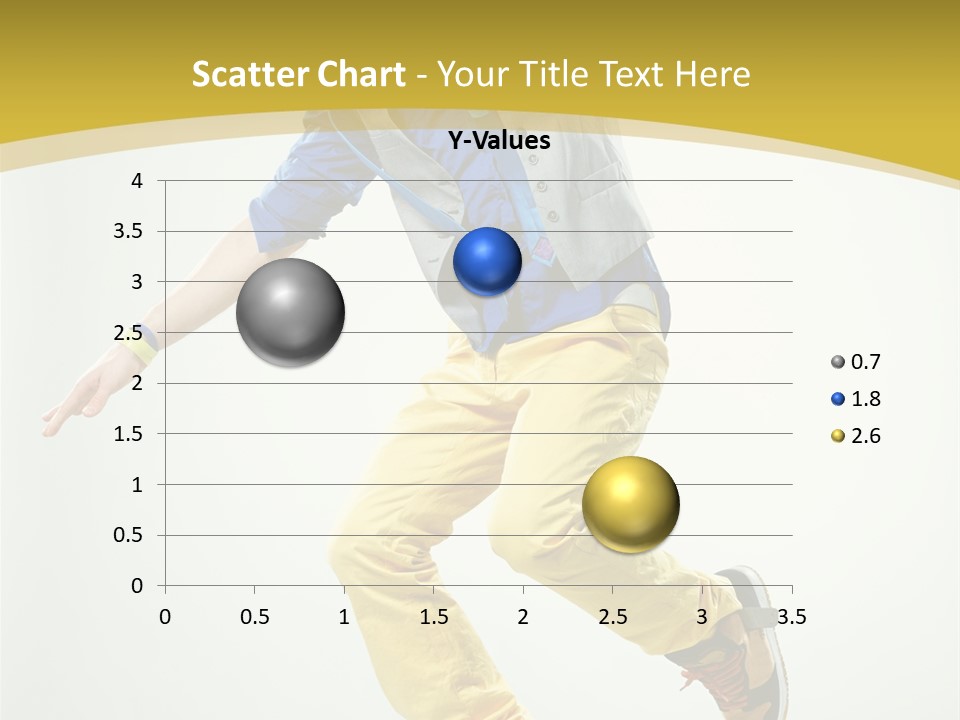 Scatter Chart - Your Title Text Here

Y-Values

4
3.5
3
2.5
2
1.5
1
0.5
0

0 0.5 1 1.5 2 2.5 3 3.5

0.7
1.8
2.6